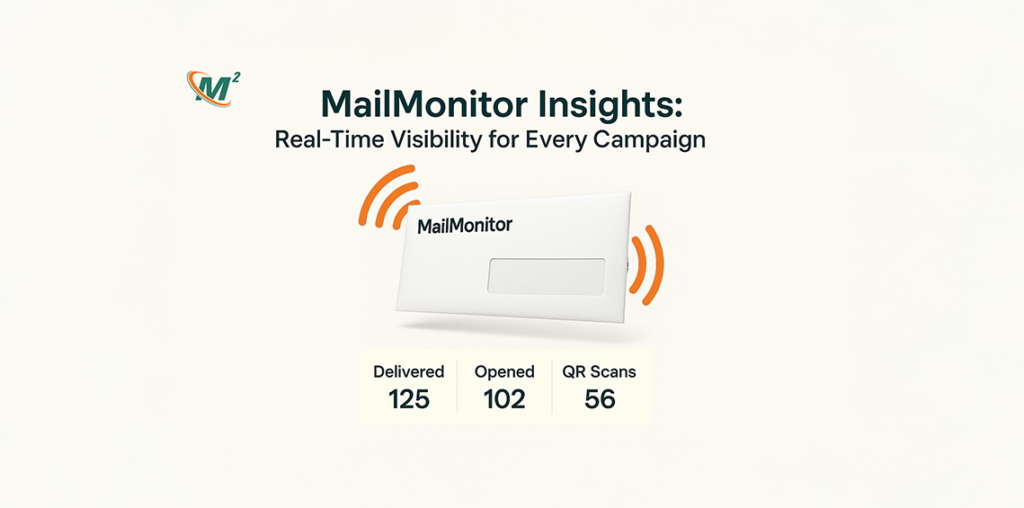 $M^2$

MailMonitor Insights:
Real-Time Visibility for Every Campaign

MailMonitor

| Delivered | Opened | QR Scans |
|---|---|---|
| 125 | 102 | 56 |